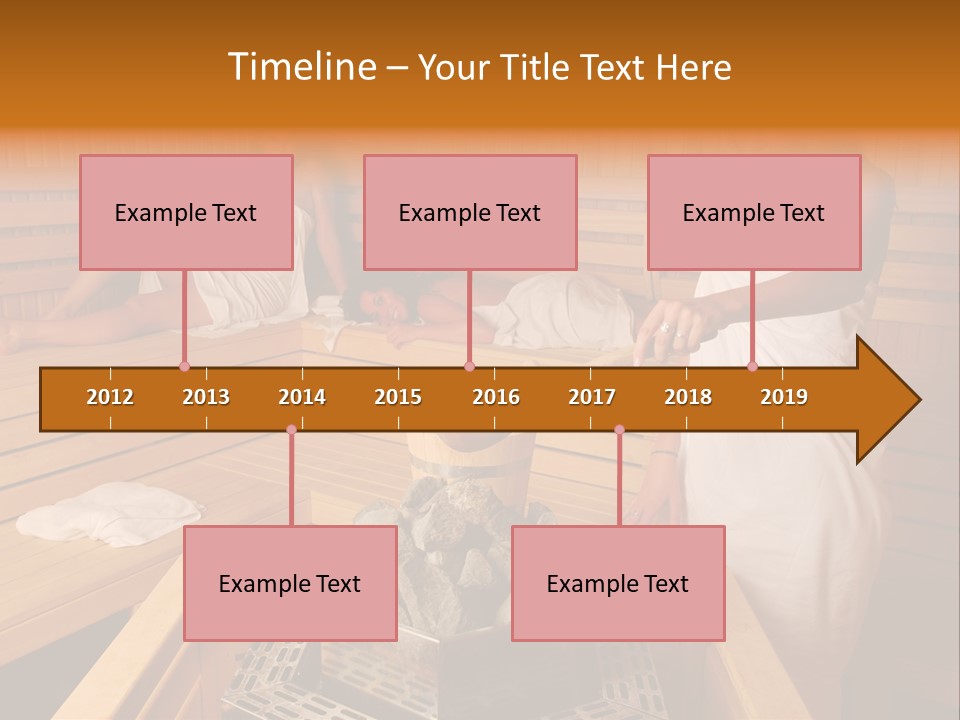 Timeline – Your Title Text Here

Example Text

Example Text

Example Text

2012 2013 2014 2015 2016 2017 2018 2019

Example Text

Example Text